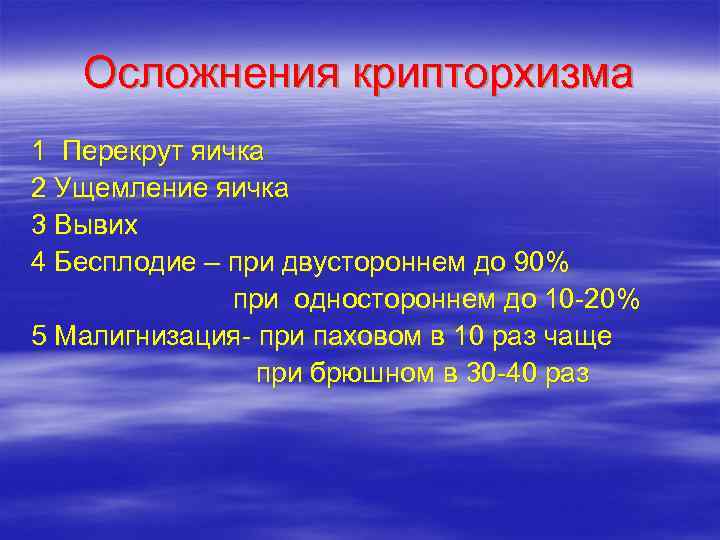 Осложнения крипторхизма

1 Перекрут яичка
2 Ущемление яичка
3 Вывих
4 Бесплодие – при двустороннем до 90%
при одностороннем до 10-20%
5 Малигнизация- при паховом в 10 раз чаще
при брюшном в 30-40 раз